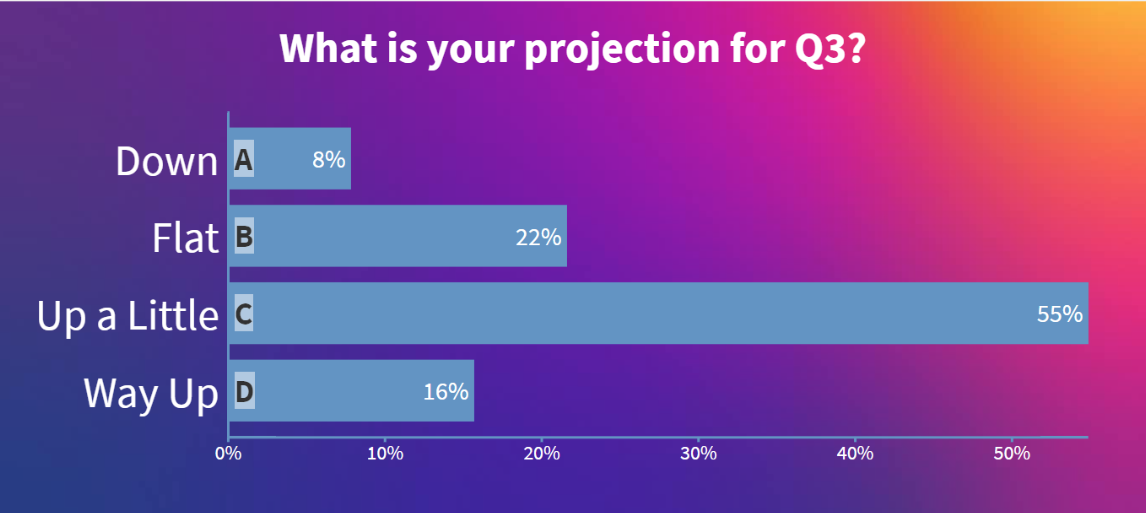 What is your projection for Q3?

Down A 8%
Flat B 22%
Up a Little C 55%
Way Up D 16%

0% 10% 20% 30% 40% 50%